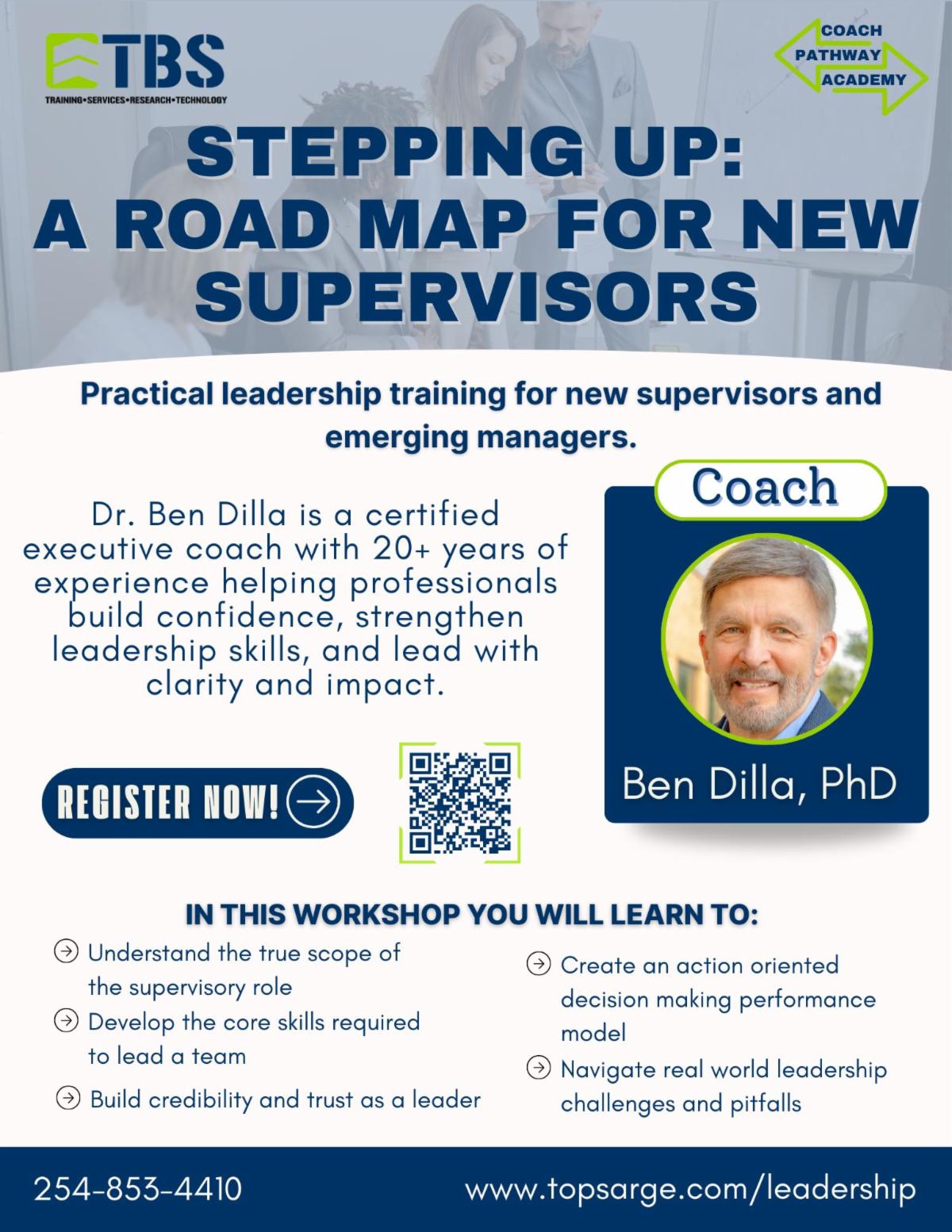 TBS
TRAINING•SERVICES•RESEARCH•TECHNOLOGY

COACH
PATHWAY
ACADEMY

STEPPING UP:
A ROAD MAP FOR NEW SUPERVISORS

Practical leadership training for new supervisors and emerging managers.

Dr. Ben Dilla is a certified executive coach with 20+ years of experience helping professionals build confidence, strengthen leadership skills, and lead with clarity and impact.

Coach

Ben Dilla, PhD

REGISTER NOW!

IN THIS WORKSHOP YOU WILL LEARN TO:

Understand the true scope of the supervisory role

Develop the core skills required to lead a team

Build credibility and trust as a leader

Create an action oriented decision making performance model

Navigate real world leadership challenges and pitfalls

254-853-4410

www.topsarge.com/leadership